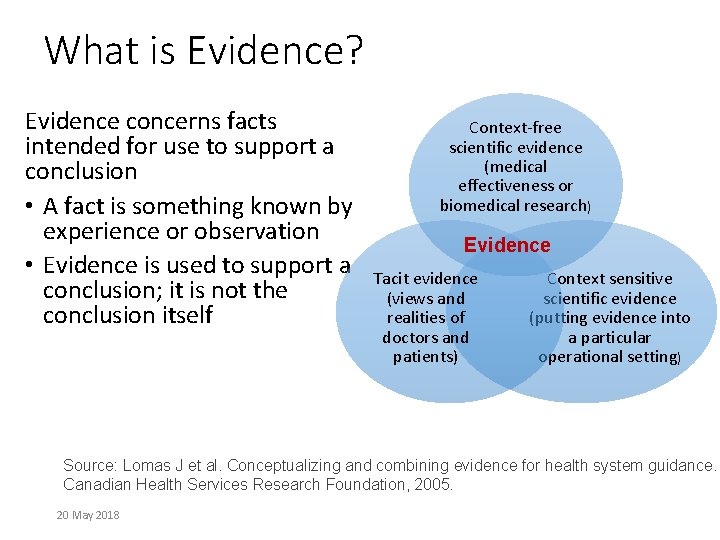 What is Evidence?

Evidence concerns facts intended for use to support a conclusion

• A fact is something known by experience or observation

• Evidence is used to support a conclusion; it is not the conclusion itself

Context-free scientific evidence (medical effectiveness or biomedical research)

Evidence

Tacit evidence (views and realities of doctors and patients)

Context sensitive scientific evidence (putting evidence into a particular operational setting)

Source: Lomas J et al. Conceptualizing and combining evidence for health system guidance. Canadian Health Services Research Foundation, 2005.

20 May 2018